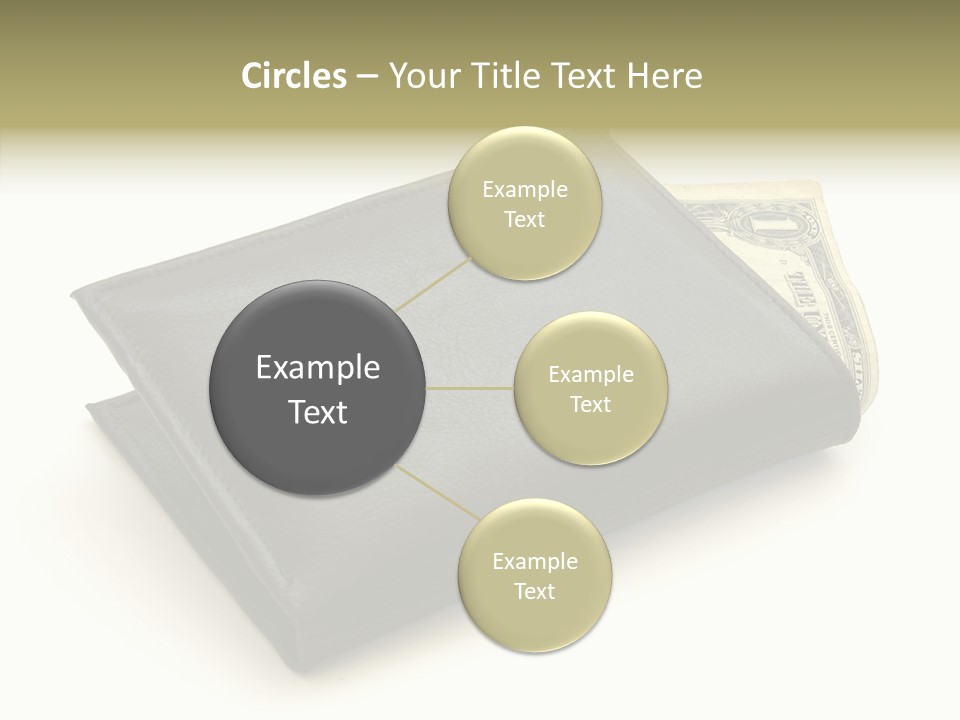 Circles – Your Title Text Here

Example Text

Example Text

Example Text

Example Text